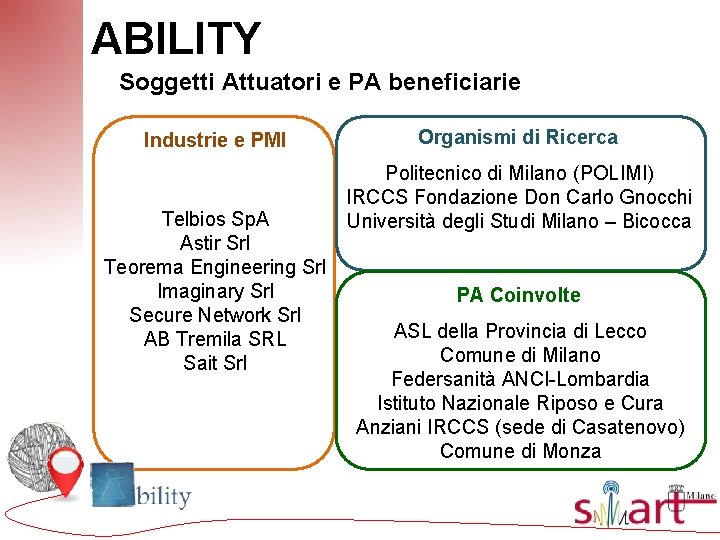 ABILITY

Soggetti Attuatori e PA beneficiarie

Industrie e PMI

Telbios SpA
Astir Srl
Teorema Engineering Srl
Imaginary Srl
Secure Network Srl
AB Tremila SRL
Sait Srl

Organismi di Ricerca

Politecnico di Milano (POLIMI)
IRCCS Fondazione Don Carlo Gnocchi
Università degli Studi Milano – Bicocca

PA Coinvolte

ASL della Provincia di Lecco
Comune di Milano
Federsanità ANCI-Lombardia
Istituto Nazionale Riposo e Cura
Anziani IRCCS (sede di Casatenovo)
Comune di Monza

bility

smart Milano